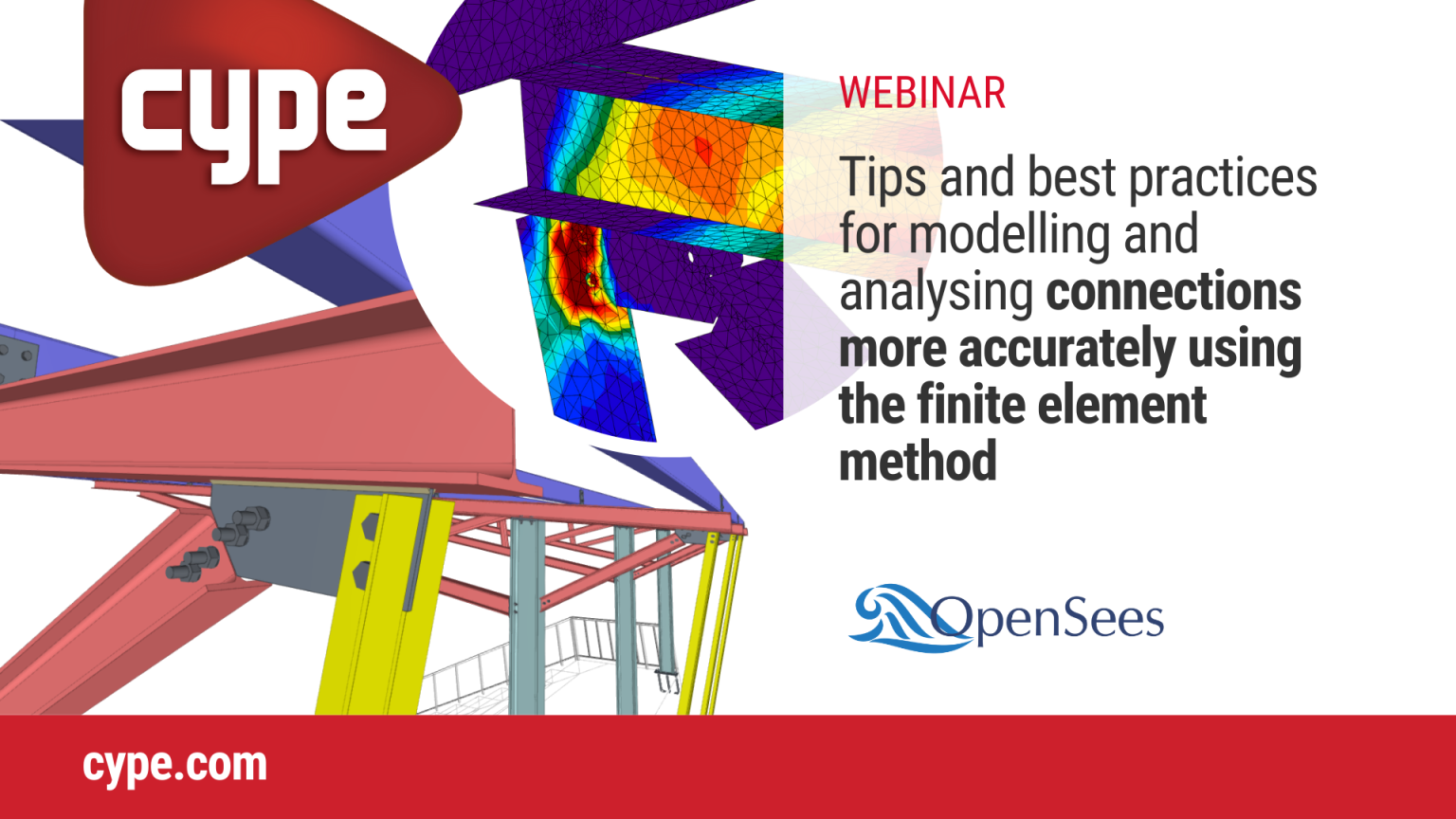 cype

WEBINAR

Tips and best practices for modelling and analysing connections more accurately using the finite element method

OpenSees

cype.com